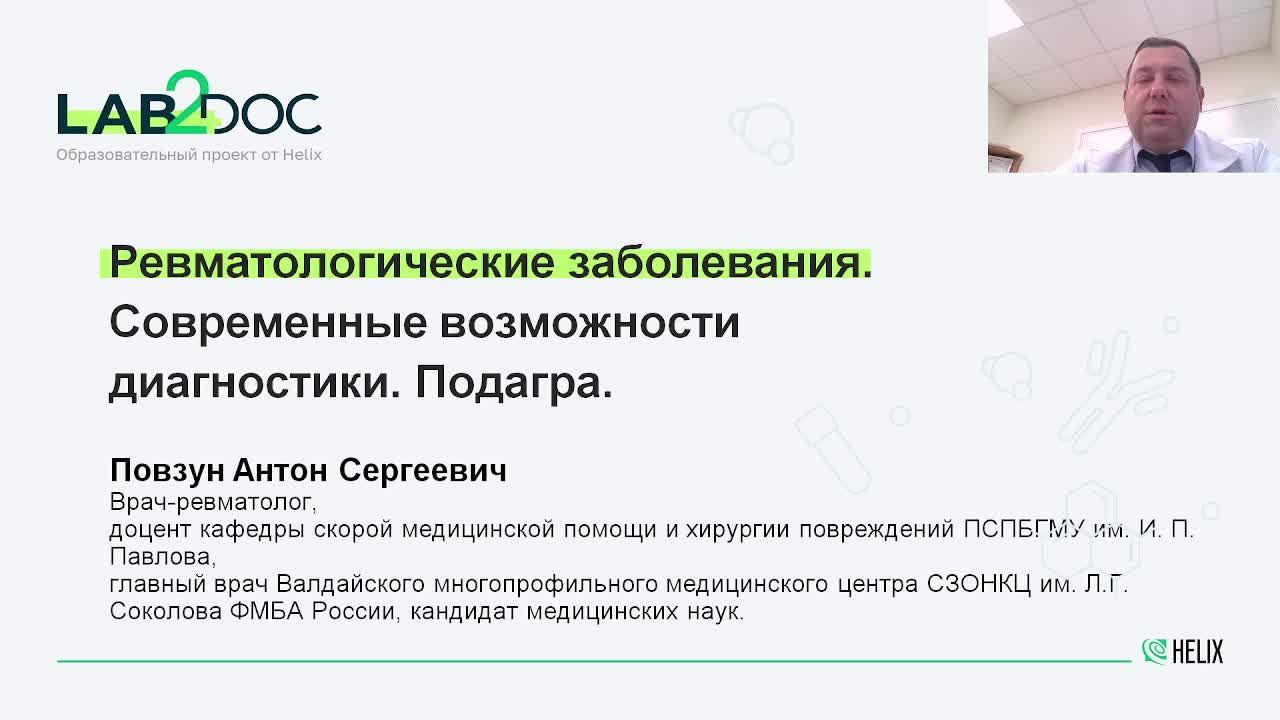 LAB2DOC
Образовательный проект от Helix

Ревматологические заболевания. Современные возможности диагностики. Подагра.

Повзун Антон Сергеевич
Врач-ревматолог,
доцент кафедры скорой медицинской помощи и хирургии повреждений ПСПБГМУ им. И. П. Павлова,
главный врач Валдайского многопрофильного медицинского центра СЗОНКЦ им. Л.Г. Соколова ФМБА России, кандидат медицинских наук.

HELIX